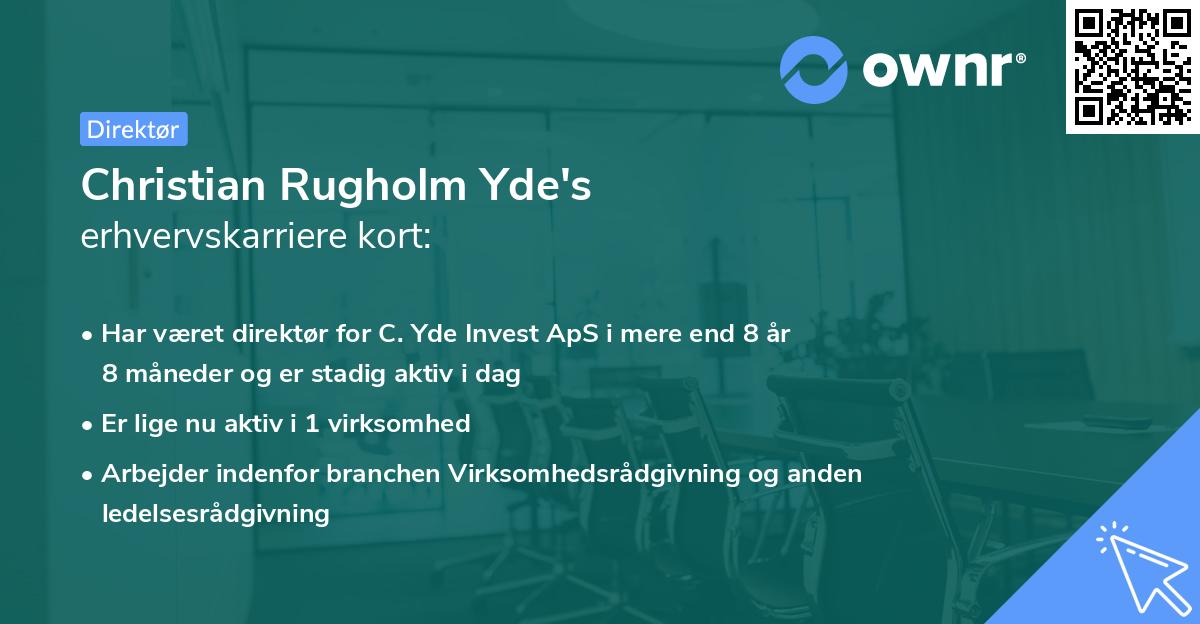 ownr®

Direktør

Christian Rugholm Yde's
erhvervskarriere kort:

• Har været direktør for C. Yde Invest ApS i mere end 8 år 8 måneder og er stadig aktiv i dag
• Er lige nu aktiv i 1 virksomhed
• Arbejder indenfor branchen Virksomhedsrådgivning og anden ledelsesrådgivning